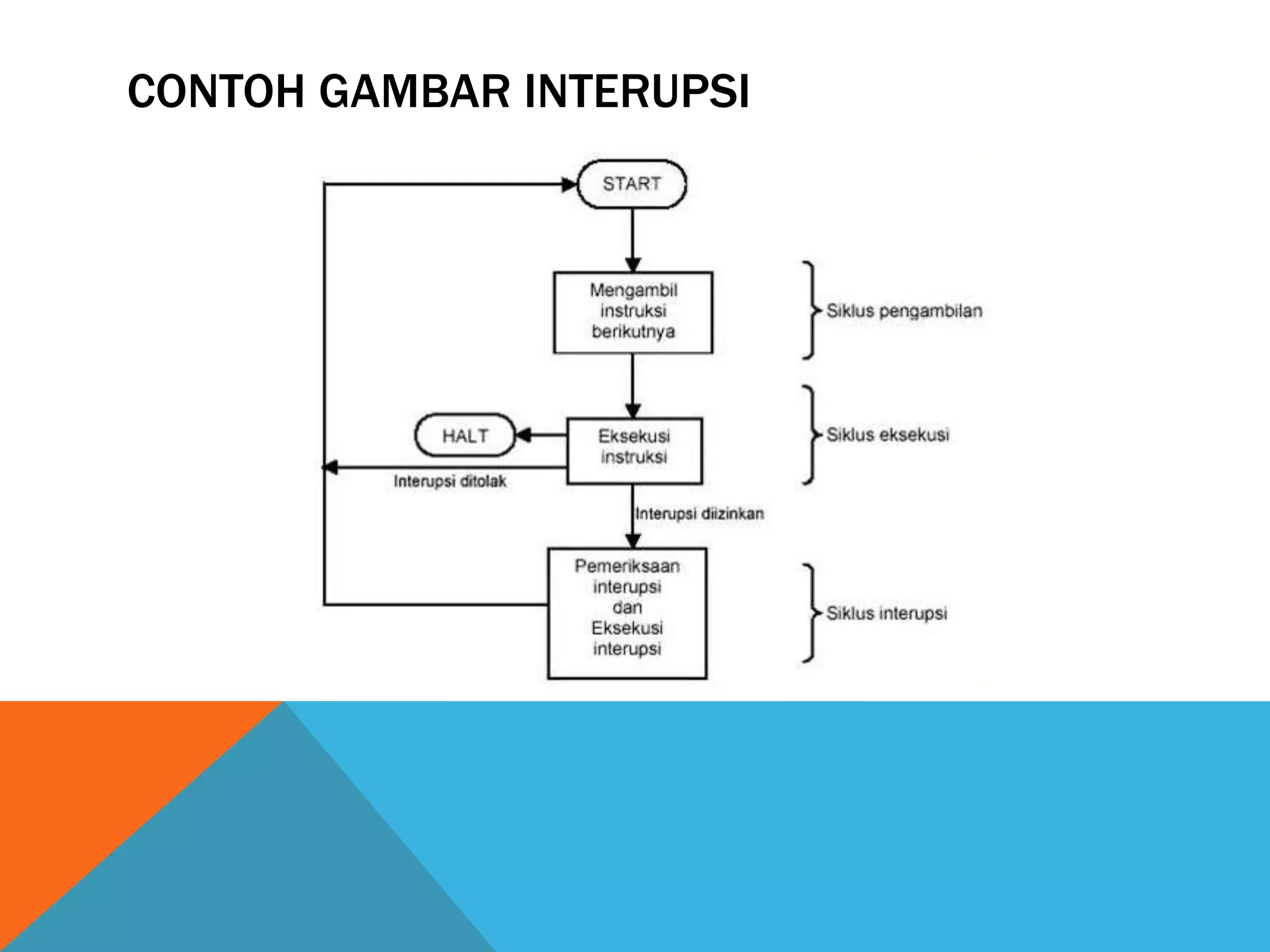 CONTOH GAMBAR INTERUPSI

START

Mengambil instruksi berikutnya

Siklus pengambilan

HALT

Eksekusi instruksi

Siklus eksekusi

Interupsi ditolak

Interupsi diizinkan

Pemeriksaan interupsi dan Eksekusi interupsi

Siklus interupsi